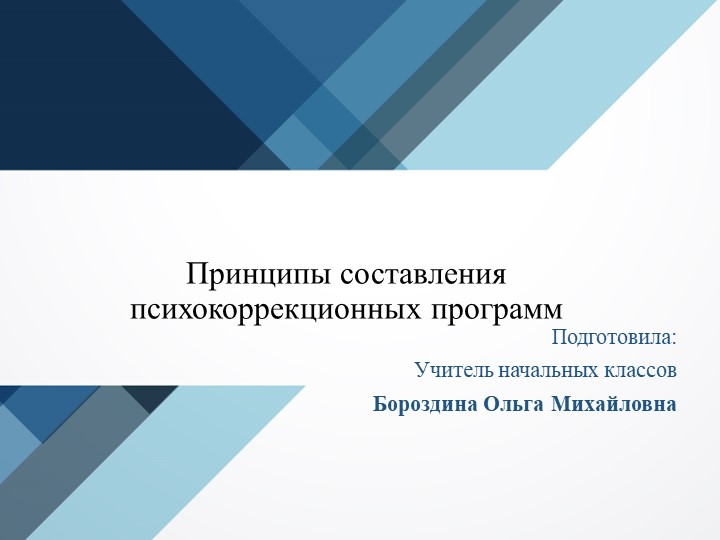 Принципы составления психокоррекционных программ

Подготовила:

Учитель начальных классов

Бороздина Ольга Михайловна